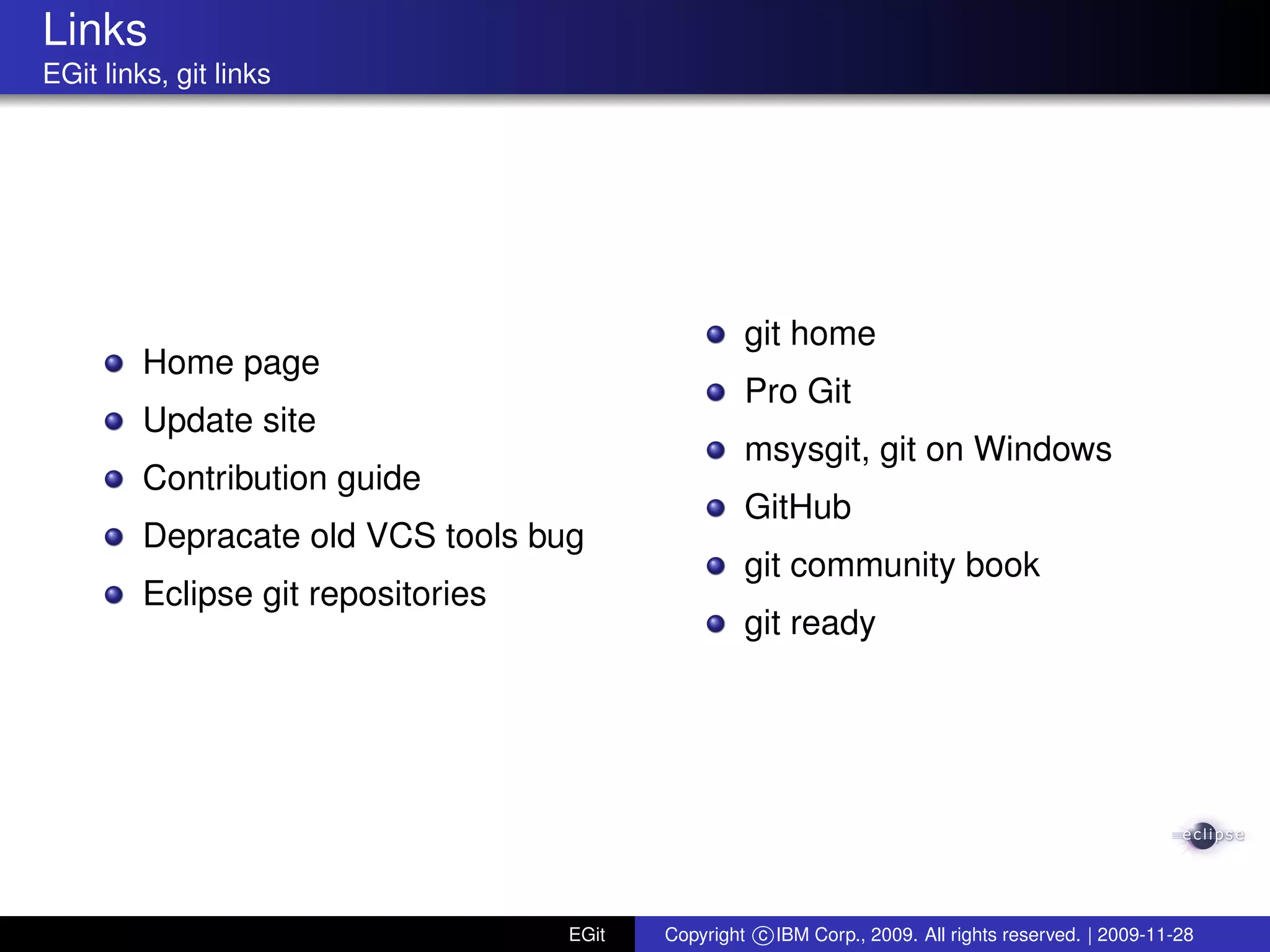 Links
EGit links, git links

- Home page
- Update site
- Contribution guide
- Depracate old VCS tools bug
- Eclipse git repositories

- git home
- Pro Git
- msysgit, git on Windows
- GitHub
- git community book
- git ready

eclipse

EGit

Copyright ©IBM Corp., 2009. All rights reserved. | 2009-11-28